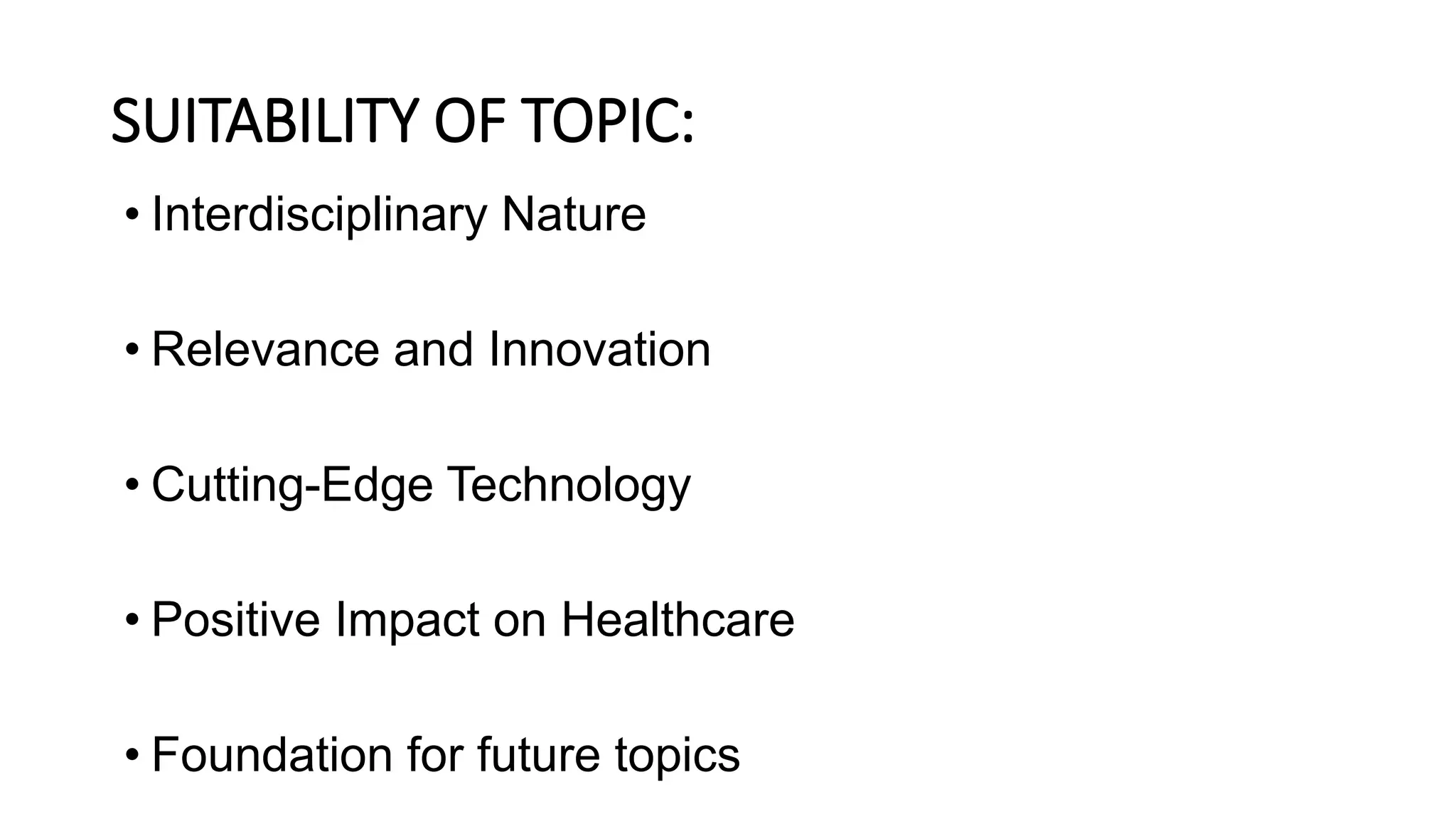 SUITABILITY OF TOPIC:

• Interdisciplinary Nature

• Relevance and Innovation

• Cutting-Edge Technology

• Positive Impact on Healthcare

• Foundation for future topics